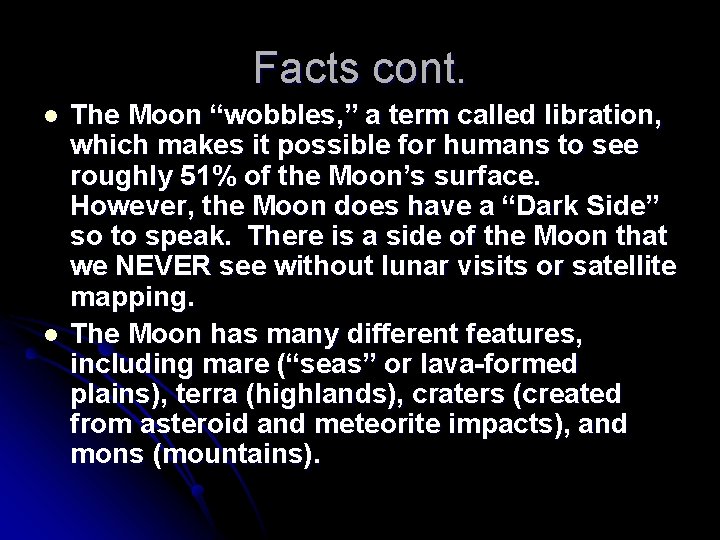 Facts cont.

- The Moon “wobbles,” a term called libration, which makes it possible for humans to see roughly 51% of the Moon’s surface. However, the Moon does have a “Dark Side” so to speak.  There is a side of the Moon that we NEVER see without lunar visits or satellite mapping.
- The Moon has many different features, including mare (“seas” or lava-formed plains), terra (highlands), craters (created from asteroid and meteorite impacts), and mons (mountains).